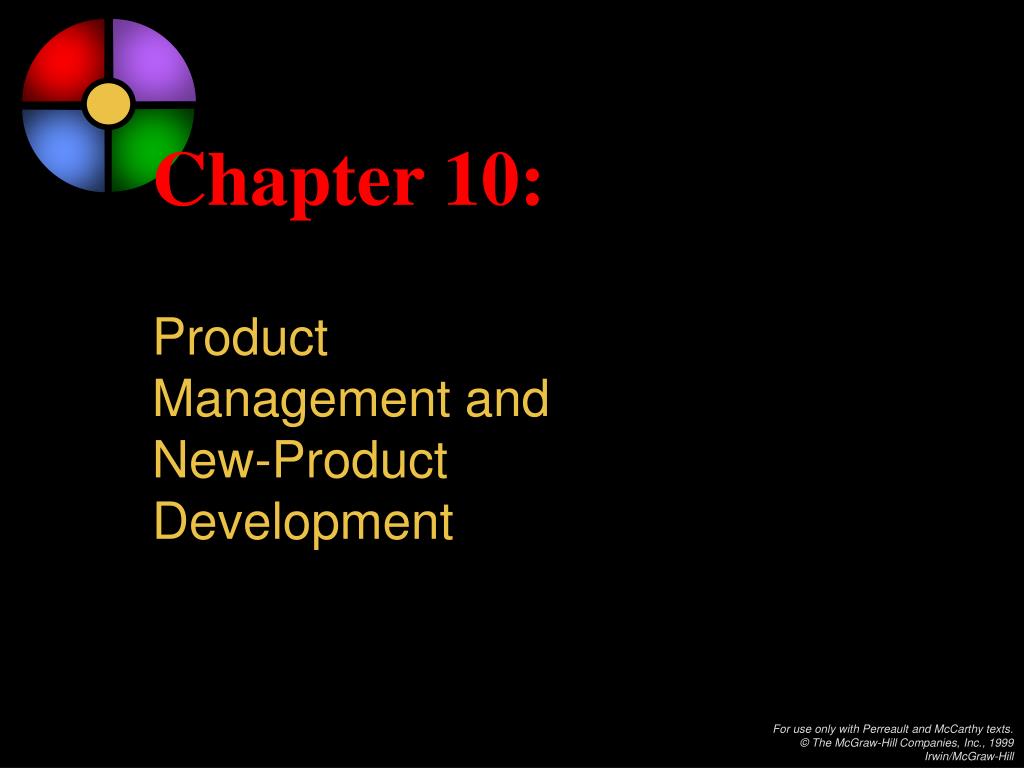 Chapter 10:

Product Management and New-Product Development

For use only with Perreault and McCarthy texts.
© The McGraw-Hill Companies, Inc., 1999
Irwin/McGraw-Hill